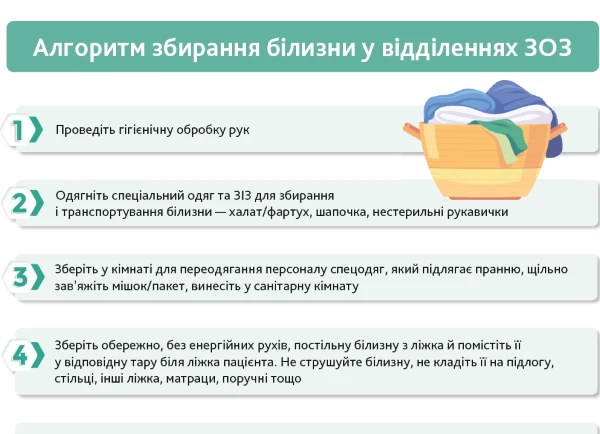 Алгоритм збирання білизни у відділеннях ЗОЗ

1 Проведіть гігієнічну обробку рук

2 Одягніть спеціальний одяг та ЗІЗ для збирання і транспортування білизни — халат/фартух, шапочка, нестерильні рукавички

3 Зберіть у кімнаті для переодягання персоналу спецодяг, який підлягає пранню, щільно зав'яжіть мішок/пакет, винесіть у санітарну кімнату

4 Зберіть обережно, без енергійних рухів, постільну білизну з ліжка й помістіть її у відповідну тару біля ліжка пацієнта. Не струшуйте білизну, не кладіть її на підлогу, стільці, інші ліжка, матраци, поручні тощо